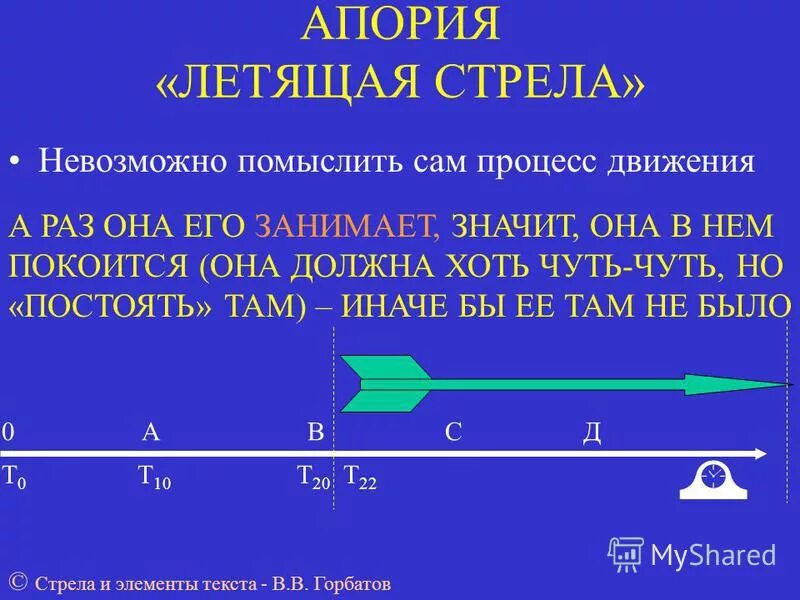 АПОРИЯ
«ЛЕТЯЩАЯ СТРЕЛА»

• Невозможно помыслить сам процесс движения

А РАЗ ОНА ЕГО ЗАНИМАЕТ, ЗНАЧИТ, ОНА В НЕМ ПОКОИТСЯ (ОНА ДОЛЖНА ХОТЬ ЧУТЬ-ЧУТЬ, НО «ПОСТОЯТЬ» ТАМ) – ИНАЧЕ БЫ ЕЕ ТАМ НЕ БЫЛО

0 А В С Д

$T_0$ $T_{10}$ $T_{20}$ $T_{22}$

MyShared

© Стрела и элементы текста - В.В. Горбатов